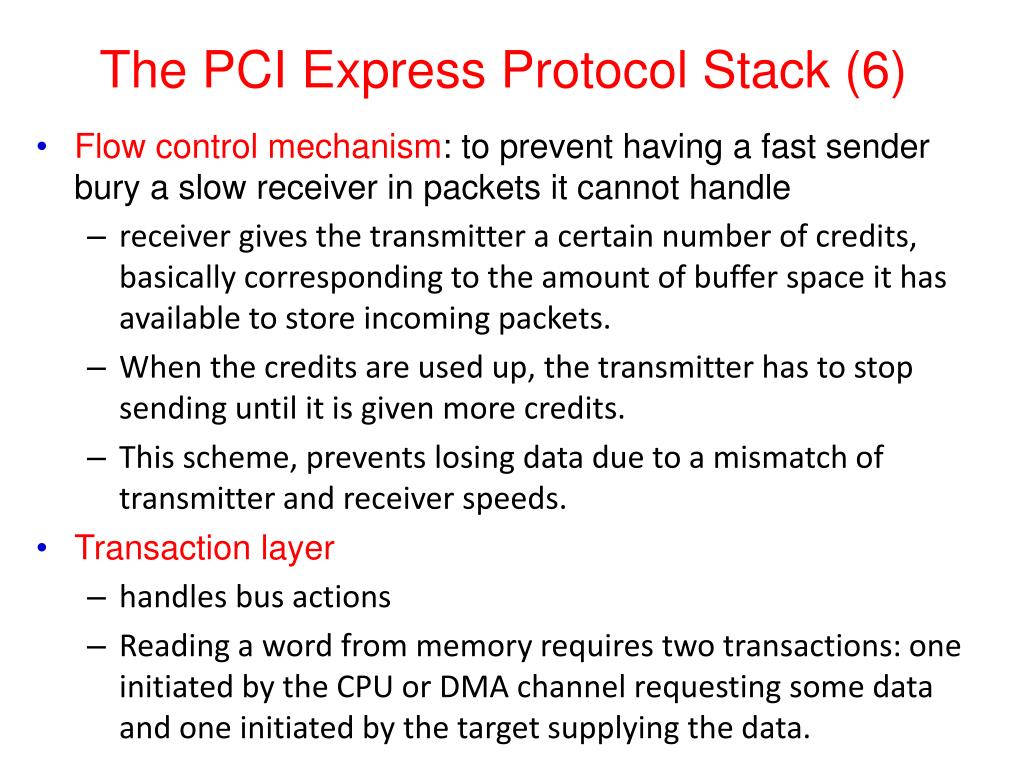 The PCI Express Protocol Stack (6)

• Flow control mechanism: to prevent having a fast sender bury a slow receiver in packets it cannot handle
– receiver gives the transmitter a certain number of credits, basically corresponding to the amount of buffer space it has available to store incoming packets.
– When the credits are used up, the transmitter has to stop sending until it is given more credits.
– This scheme, prevents losing data due to a mismatch of transmitter and receiver speeds.
• Transaction layer
– handles bus actions
– Reading a word from memory requires two transactions: one initiated by the CPU or DMA channel requesting some data and one initiated by the target supplying the data.